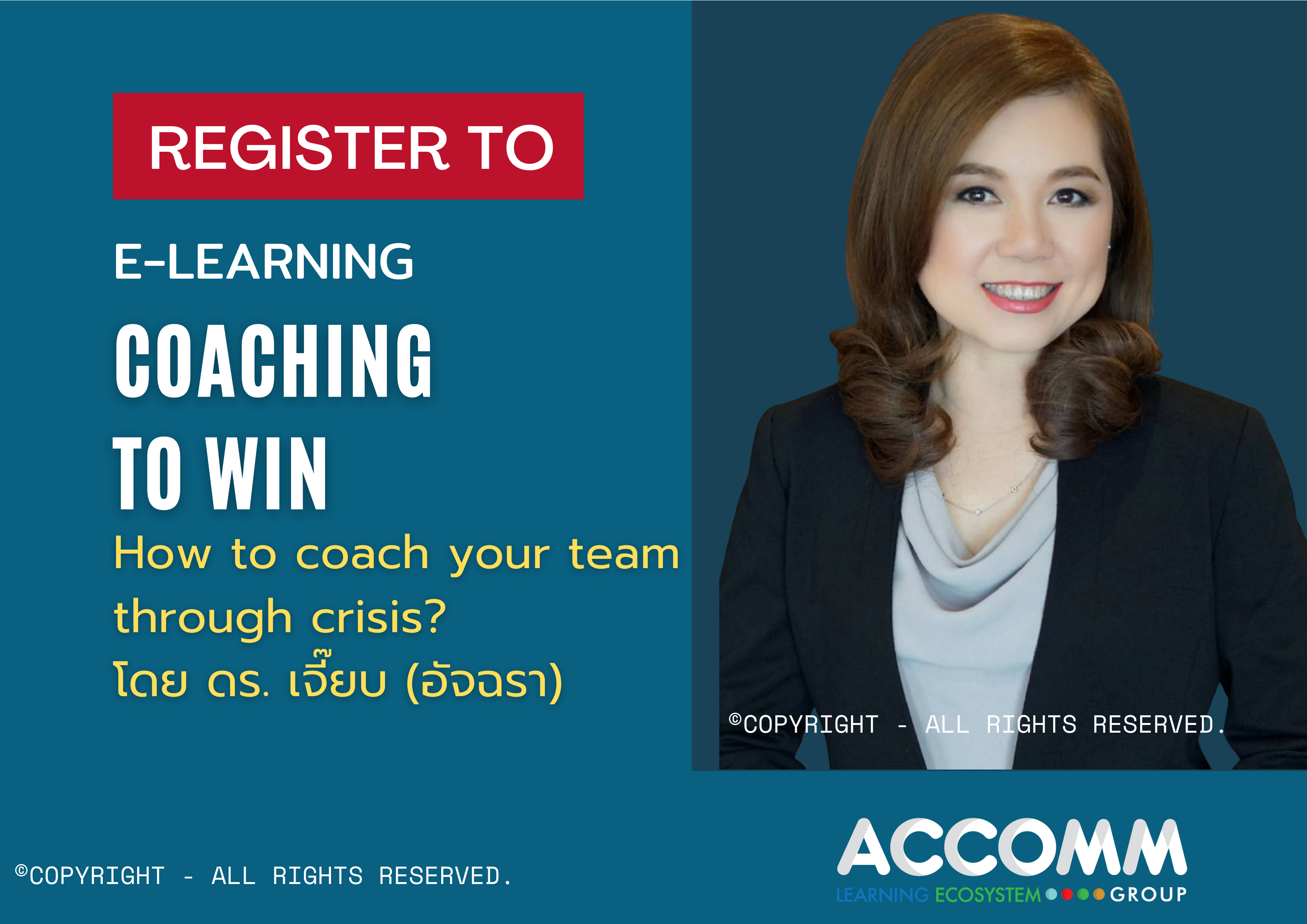 REGISTER TO

E-LEARNING

COACHING TO WIN

How to coach your team through crisis?

โดย ดร. เจี๊ยบ (อัจฉรา)

©COPYRIGHT - ALL RIGHTS RESERVED.

©COPYRIGHT - ALL RIGHTS RESERVED.

ACCOMM

LEARNING ECOSYSTEM GROUP